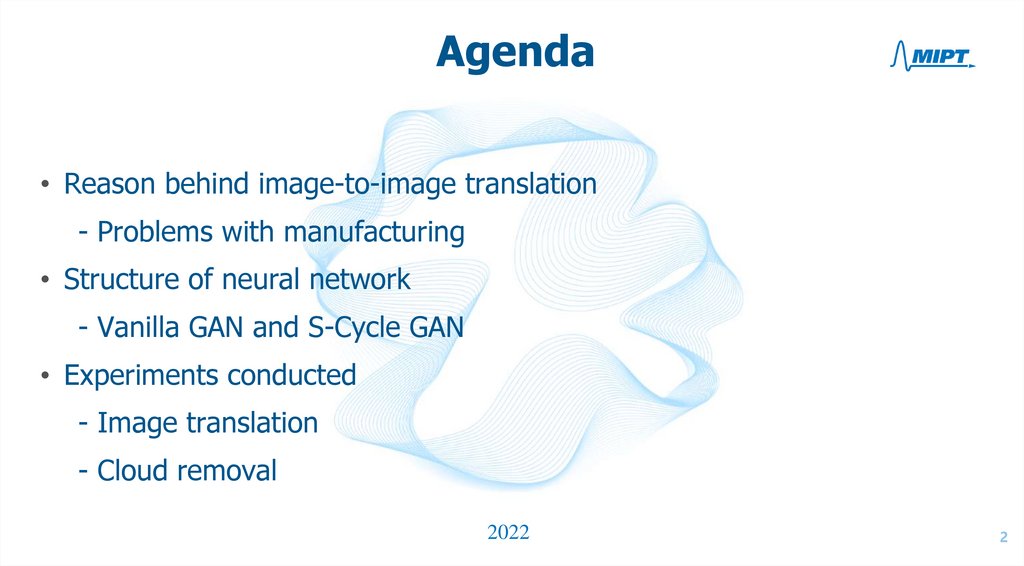 Agenda

MIPT

• Reason behind image-to-image translation
- Problems with manufacturing
• Structure of neural network
- Vanilla GAN and S-Cycle GAN
• Experiments conducted
- Image translation
- Cloud removal

2022

2